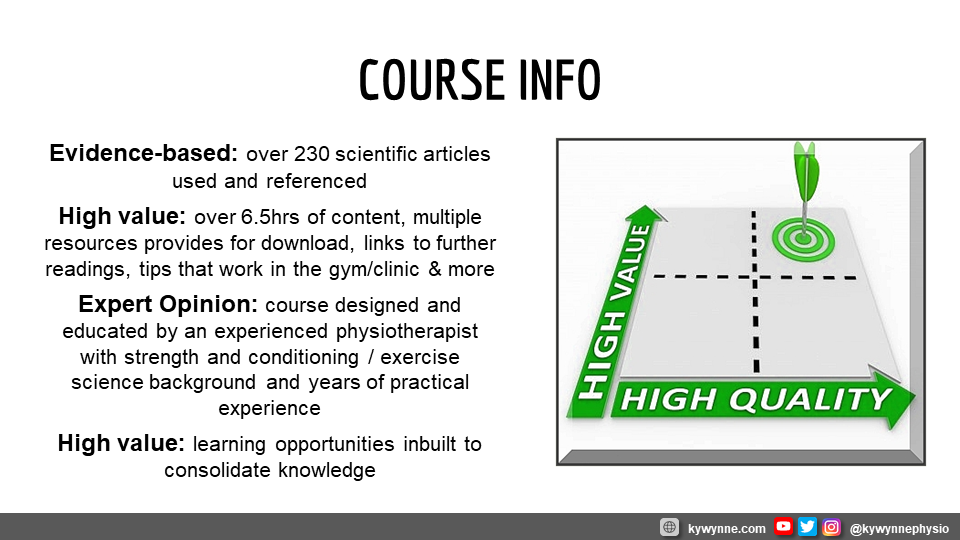 COURSE INFO

**Evidence-based:** over 230 scientific articles used and referenced

**High value:** over 6.5hrs of content, multiple resources provides for download, links to further readings, tips that work in the gym/clinic & more

**Expert Opinion:** course designed and educated by an experienced physiotherapist with strength and conditioning / exercise science background and years of practical experience

**High value:** learning opportunities inbuilt to consolidate knowledge

HIGH VALUE

HIGH QUALITY

kywynne.com @kywynnephysio